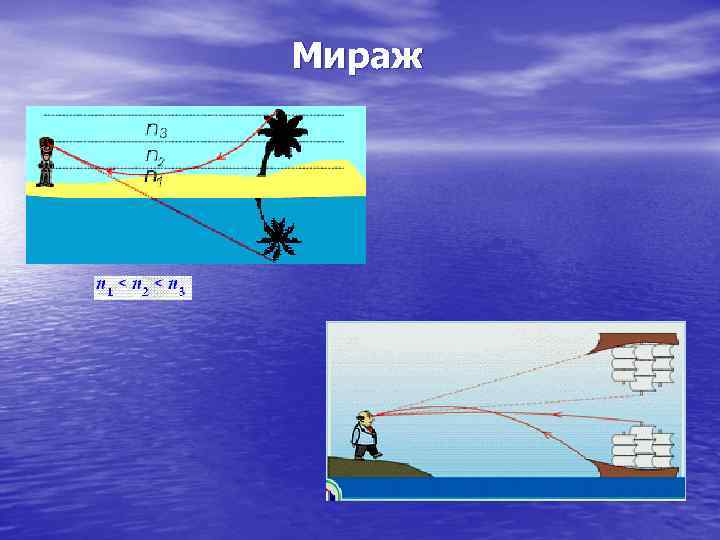 Мираж

$n_3$
$n_2$
$n_1$

$n_1 < n_2 < n_3$